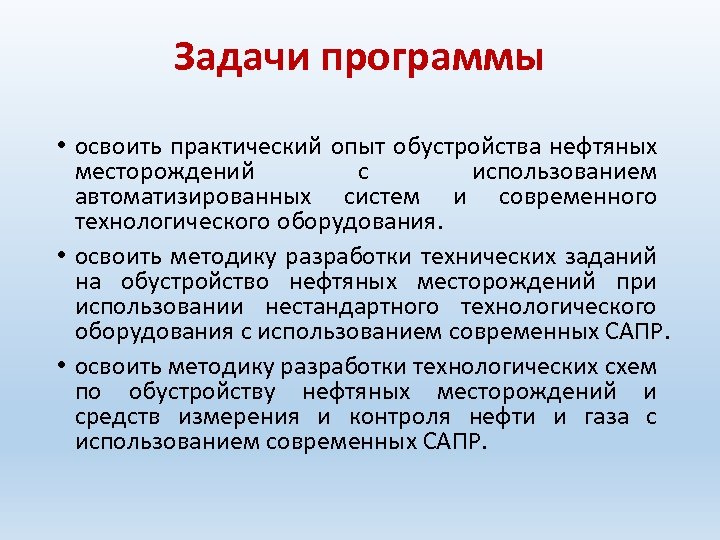 Задачи программы

• освоить практический опыт обустройства нефтяных месторождений с использованием автоматизированных систем и современного технологического оборудования.

• освоить методику разработки технических заданий на обустройство нефтяных месторождений при использовании нестандартного технологического оборудования с использованием современных САПР.

• освоить методику разработки технологических схем по обустройству нефтяных месторождений и средств измерения и контроля нефти и газа с использованием современных САПР.